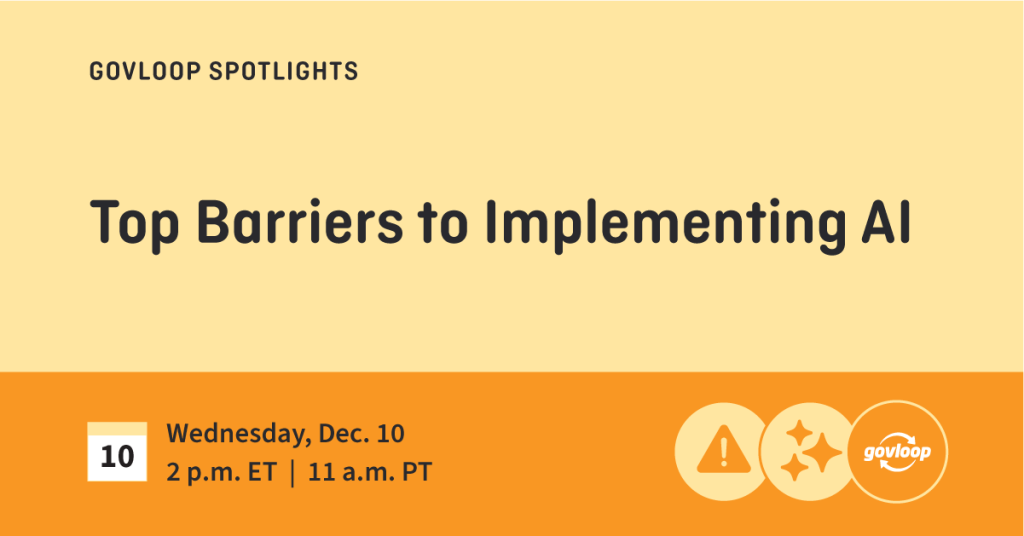 GOVLOOP SPOTLIGHTS

Top Barriers to Implementing AI

10

Wednesday, Dec. 10
2 p.m. ET | 11 a.m. PT

govloop